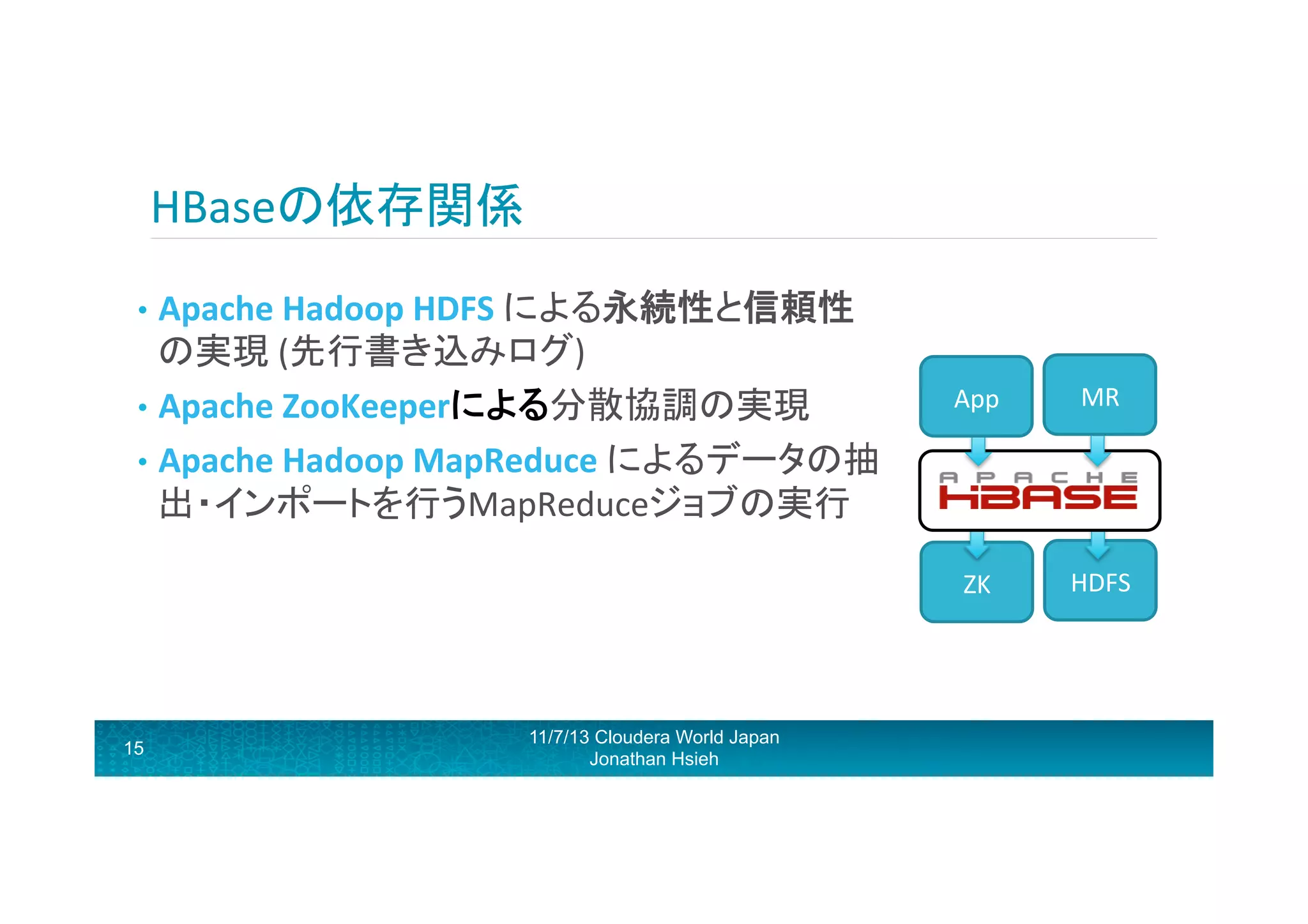 HBaseの依存関係

• Apache Hadoop HDFS による永続性と信頼性の実現 (先行書き込みログ)
• Apache ZooKeeperによる分散協調の実現
• Apache Hadoop MapReduce によるデータの抽出・インポートを行うMapReduceジョブの実行

App
MR
APACHE
HBASE
ZK
HDFS

15
11/7/13 Cloudera World Japan
Jonathan Hsieh